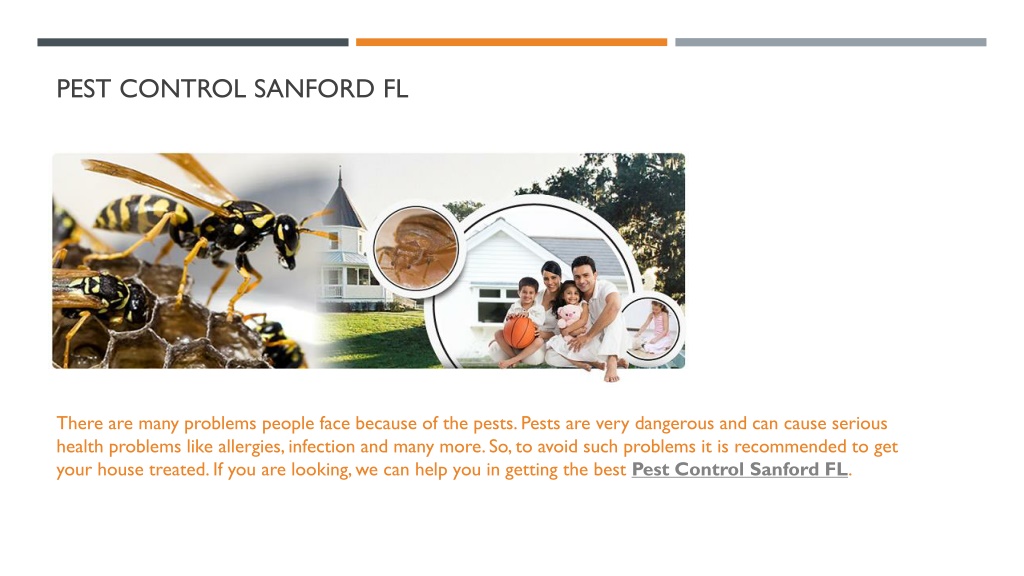 PEST CONTROL SANFORD FL

There are many problems people face because of the pests. Pests are very dangerous and can cause serious health problems like allergies, infection and many more. So, to avoid such problems it is recommended to get your house treated. If you are looking, we can help you in getting the best Pest Control Sanford FL.